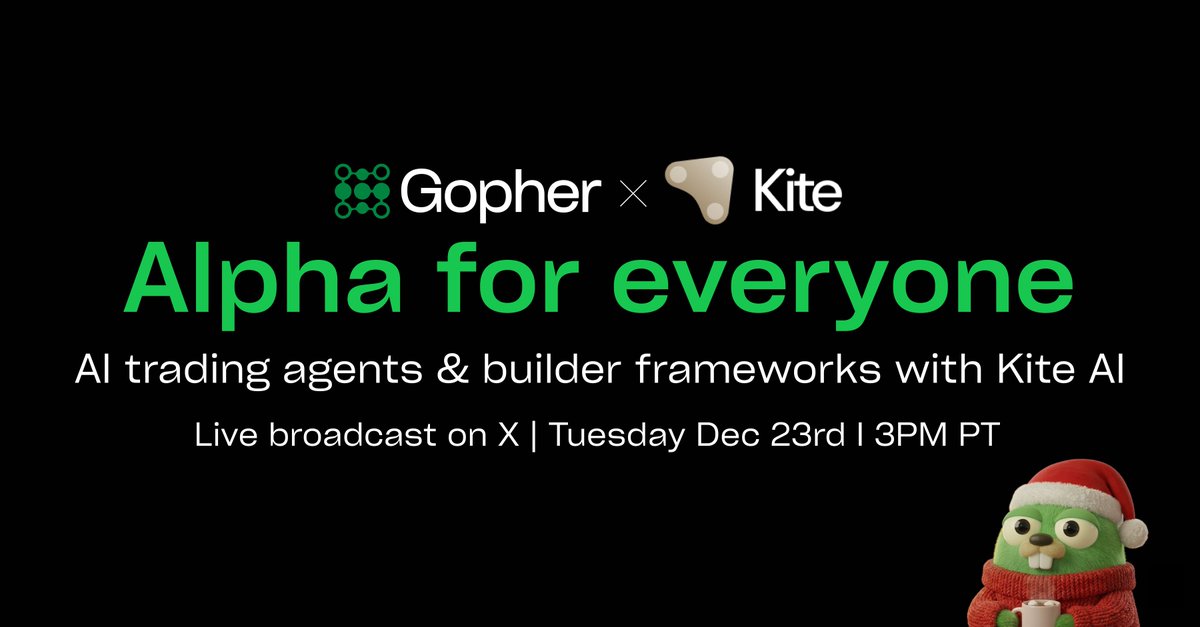 Gopher × Kite

Alpha for everyone

AI trading agents & builder frameworks with Kite AI

Live broadcast on X | Tuesday Dec 23rd I 3PM PT